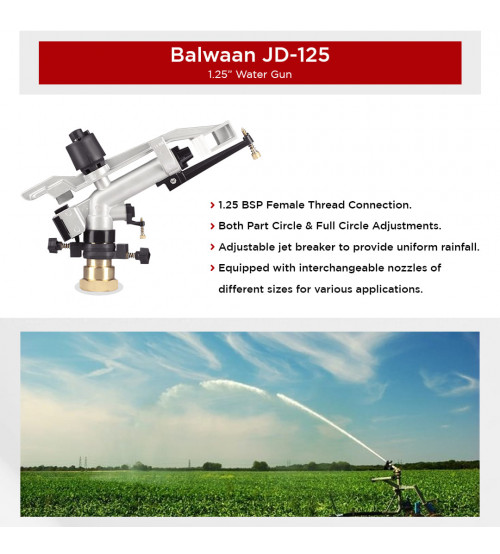 Balwaan JD-125
1.25" Water Gun

› 1.25 BSP Female Thread Connection.
› Both Part Circle & Full Circle Adjustments.
› Adjustable jet breaker to provide uniform rainfall.
› Equipped with interchangeable nozzles of different sizes for various applications.